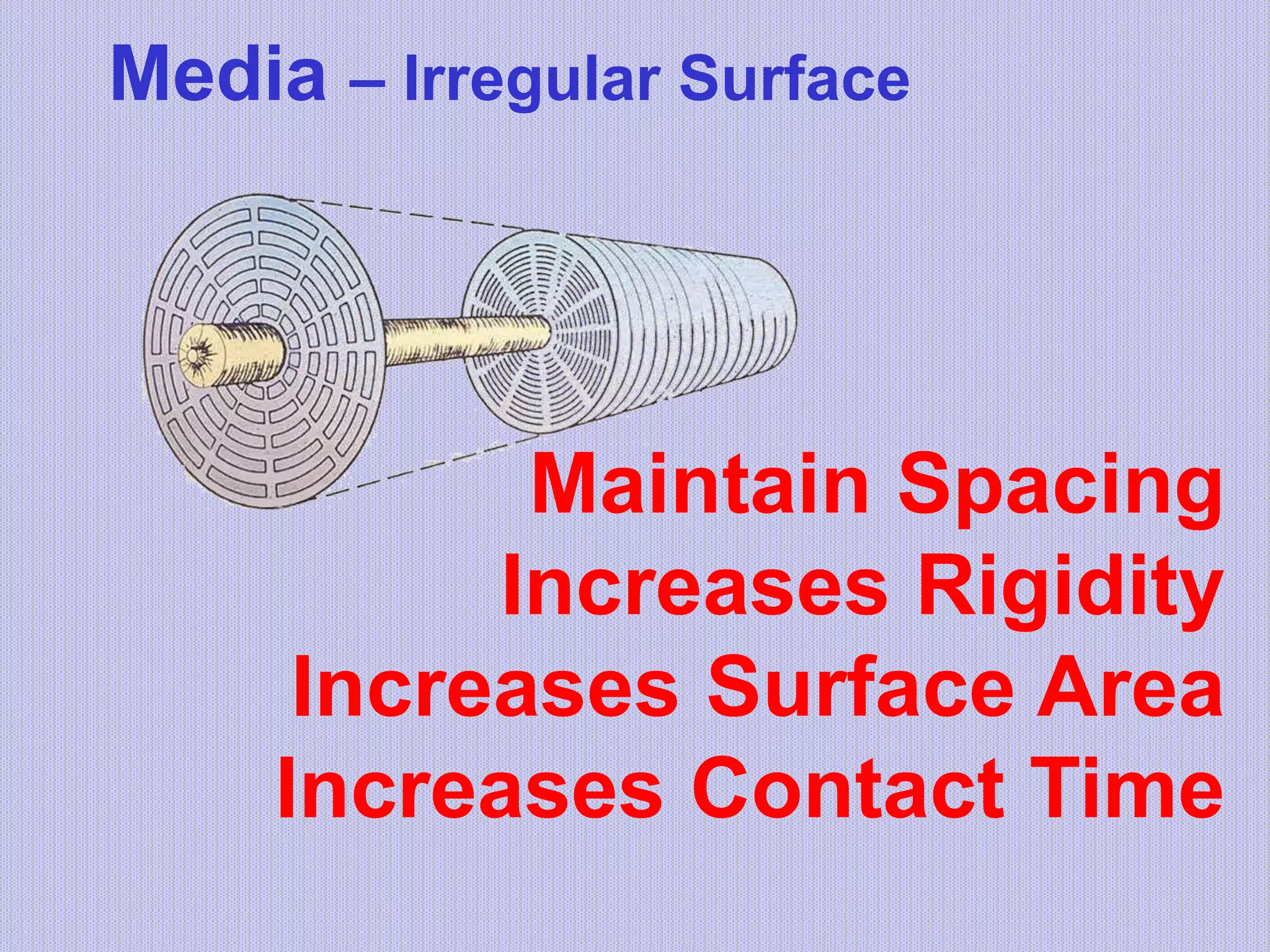 Media – Irregular Surface

Maintain Spacing
Increases Rigidity
Increases Surface Area
Increases Contact Time